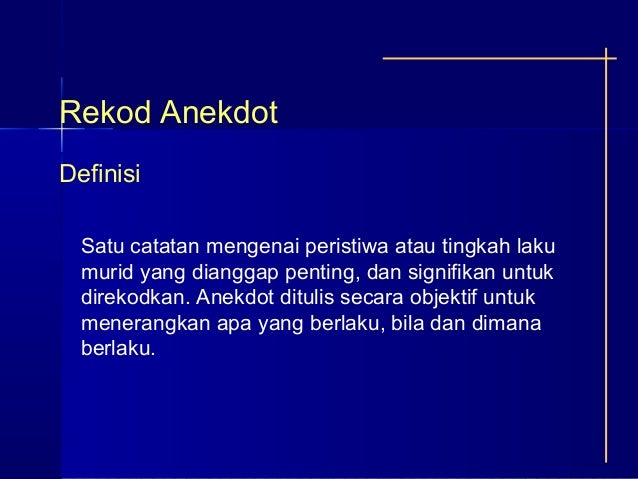 Rekod Anekdot

Definisi

Satu catatan mengenai peristiwa atau tingkah laku murid yang dianggap penting, dan signifikan untuk direkodkan. Anekdot ditulis secara objektif untuk menerangkan apa yang berlaku, bila dan dimana berlaku.